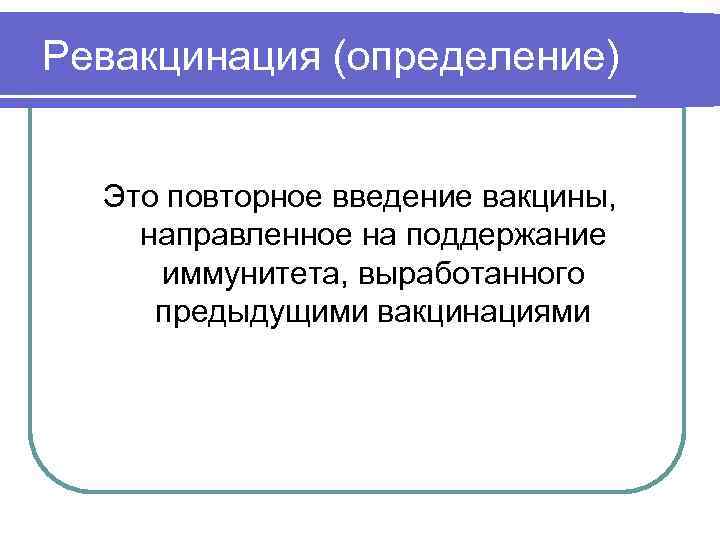 Ревакцинация (определение)

Это повторное введение вакцины, направленное на поддержание иммунитета, выработанного предыдущими вакцинациями